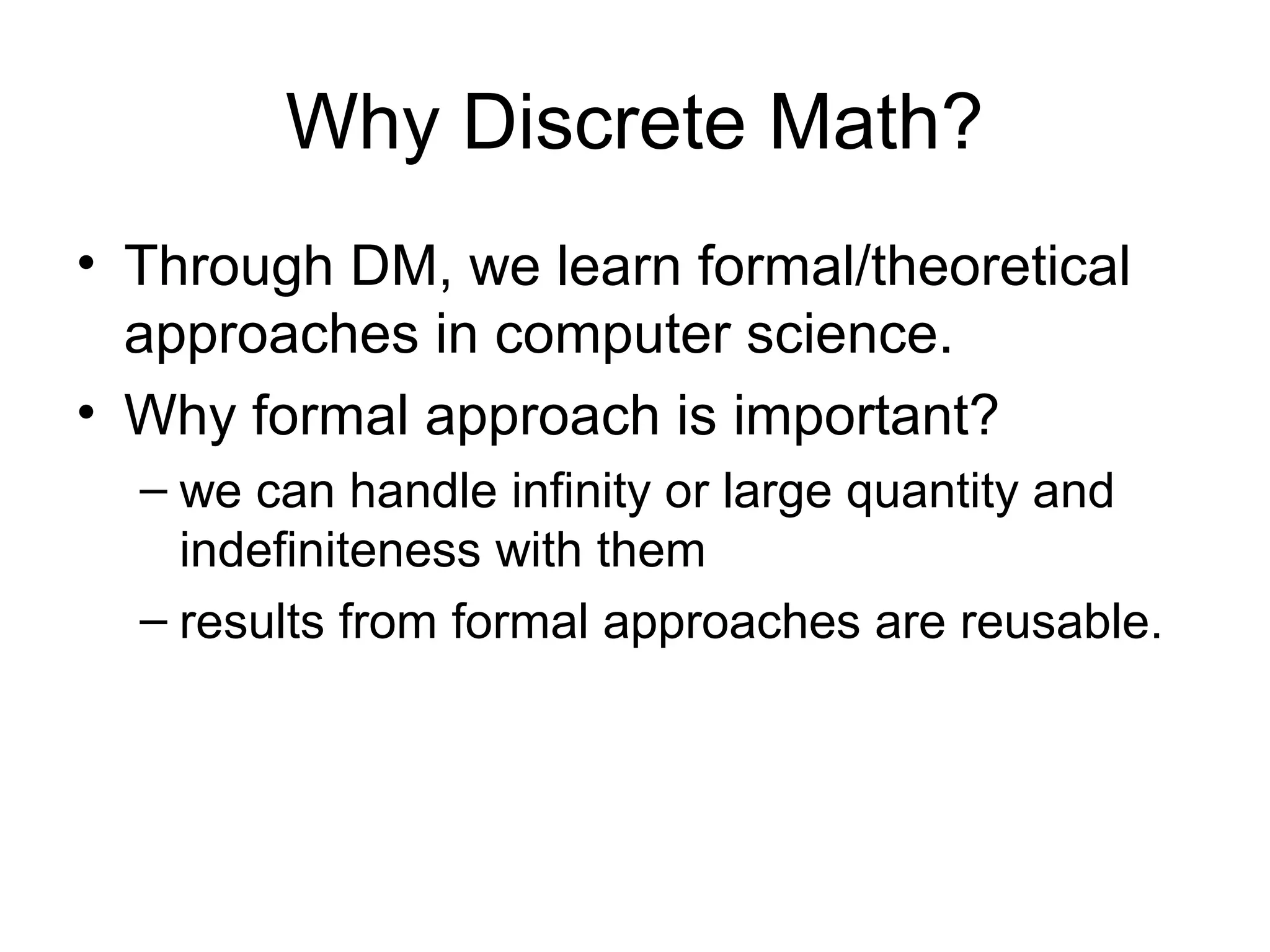 Why Discrete Math?

• Through DM, we learn formal/theoretical approaches in computer science.
• Why formal approach is important?
– we can handle infinity or large quantity and indefiniteness with them
– results from formal approaches are reusable.